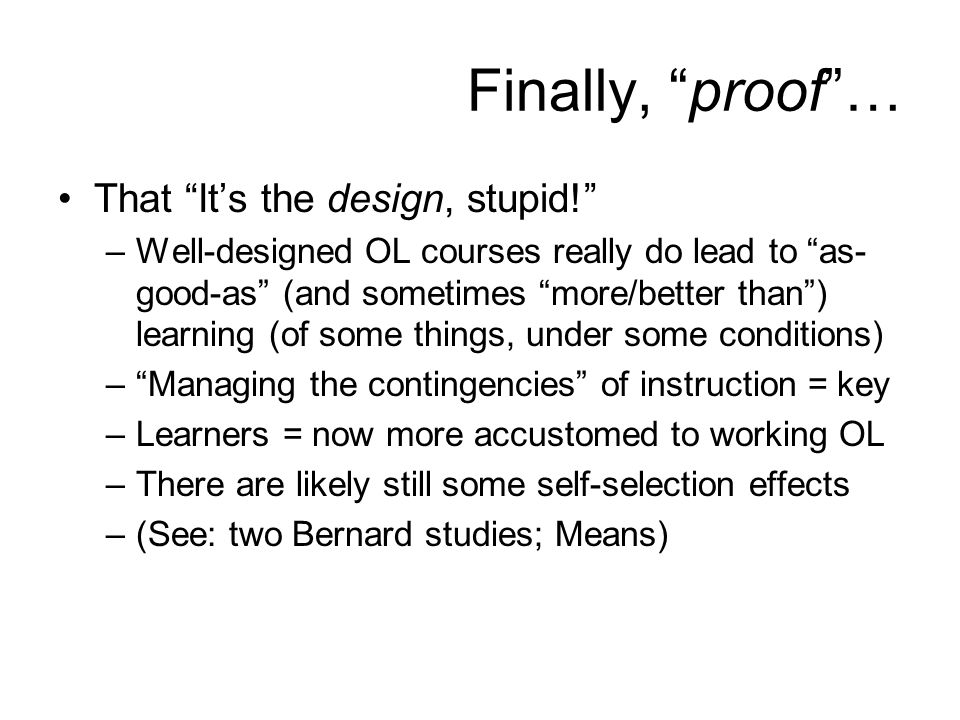 Finally, “proof”…

• That “It’s the design, stupid!”
– Well-designed OL courses really do lead to “as-good-as” (and sometimes “more/better than”) learning (of some things, under some conditions)
– “Managing the contingencies” of instruction = key
– Learners = now more accustomed to working OL
– There are likely still some self-selection effects
– (See: two Bernard studies; Means)